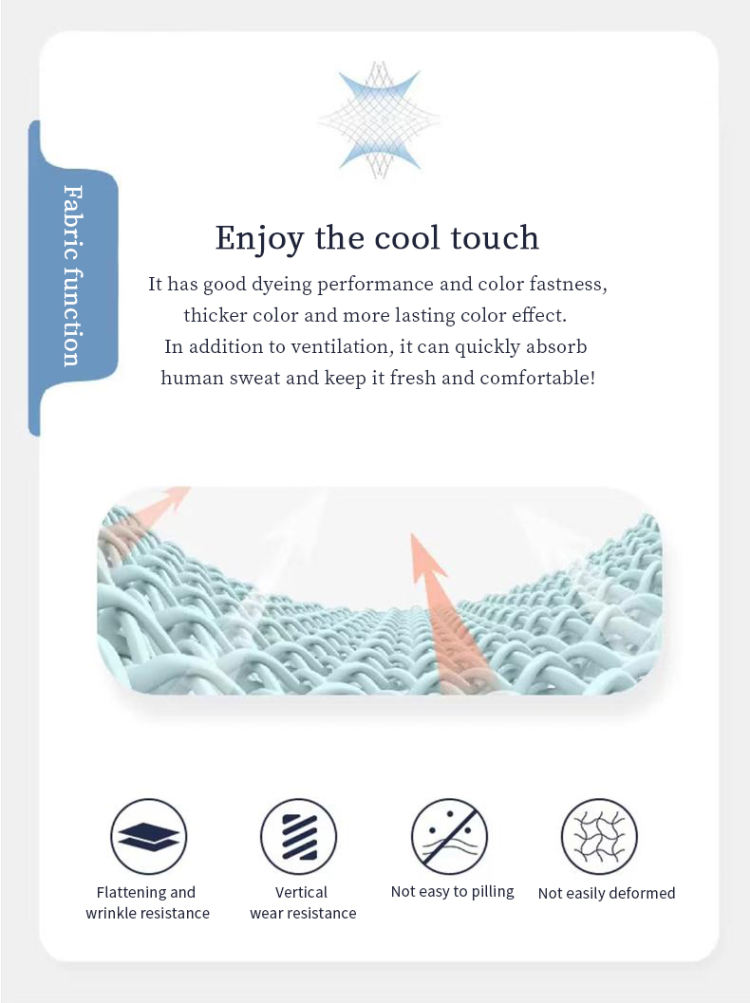 Fabric function

Enjoy the cool touch

It has good dyeing performance and color fastness, thicker color and more lasting color effect. In addition to ventilation, it can quickly absorb human sweat and keep it fresh and comfortable!

Flattening and wrinkle resistance

Vertical wear resistance

Not easy to pilling

Not easily deformed